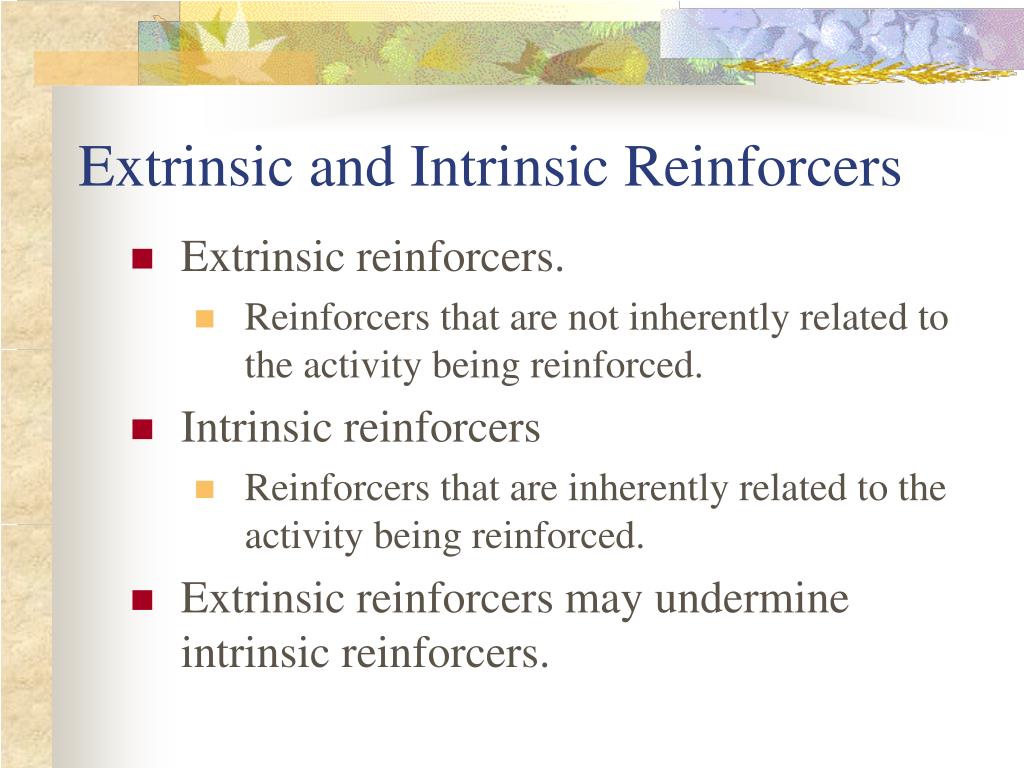 Extrinsic and Intrinsic Reinforcers

Extrinsic reinforcers.

Reinforcers that are not inherently related to the activity being reinforced.

Intrinsic reinforcers

Reinforcers that are inherently related to the activity being reinforced.

Extrinsic reinforcers may undermine intrinsic reinforcers.